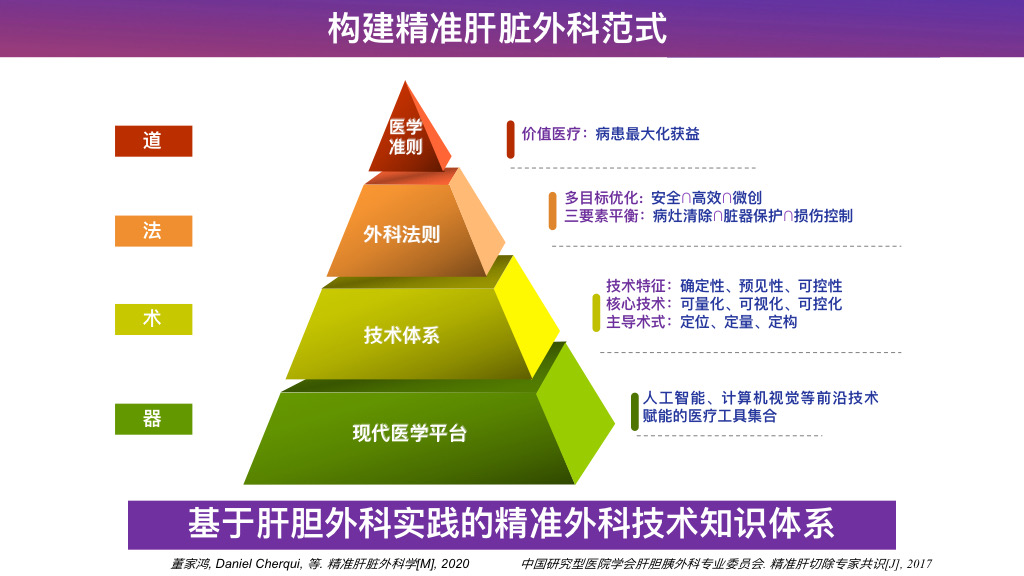 构建精准肝脏外科范式

道
法
术
器

医学准则
外科法则
技术体系
现代医学平台

价值医疗：病患最大化获益

多目标优化：安全∩高效∩微创
三要素平衡：病灶清除∩脏器保护∩损伤控制

技术特征：确定性、预见性、可控性
核心技术：可量化、可视化、可控化
主导术式：定位、定量、定构

人工智能、计算机视觉等前沿技术赋能的医疗工具集合

基于肝胆外科实践的精准外科技术知识体系

董家鸿, Daniel Cherqui, 等. 精准肝脏外科学[M], 2020

中国研究型医院学会肝胆胰外科专业委员会. 精准肝切除专家共识[J], 2017